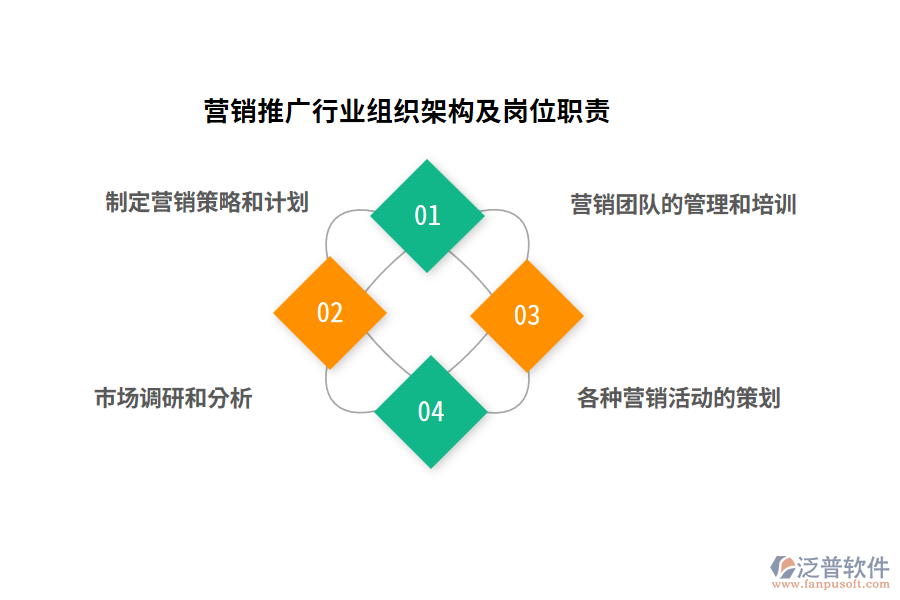 营销推广行业组织架构及岗位职责

制定营销策略和计划

01

营销团队的管理和培训

02

03

市场调研和分析

04

各种营销活动的策划

泛普软件
www.fanpusoft.com